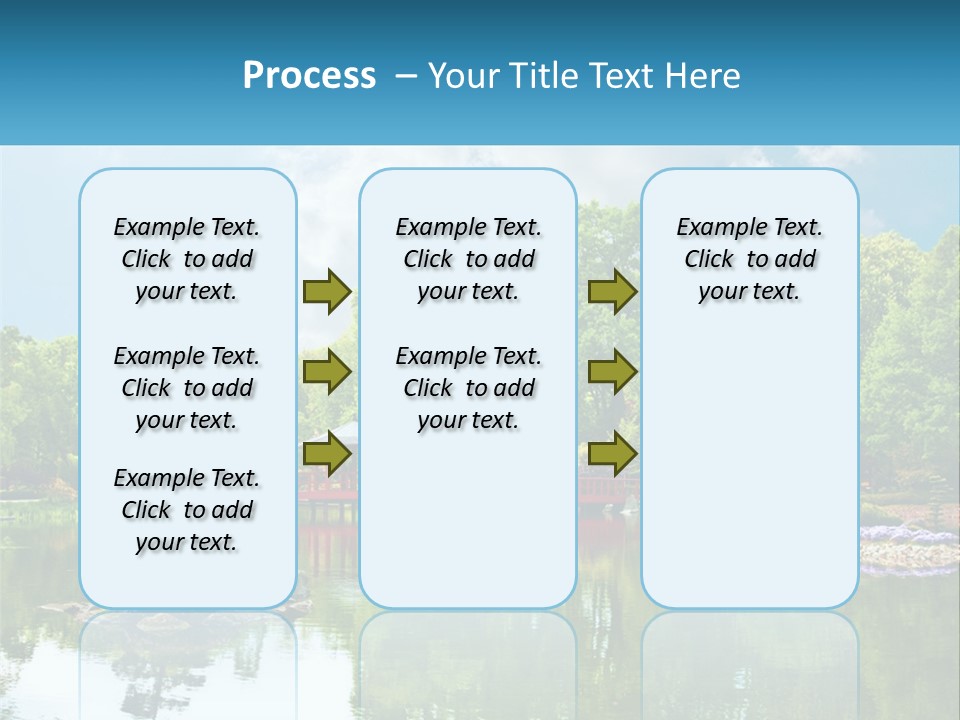 Process – Your Title Text Here

Example Text. Click to add your text.

Example Text. Click to add your text.

Example Text. Click to add your text.

Example Text. Click to add your text.

Example Text. Click to add your text.

Example Text. Click to add your text.